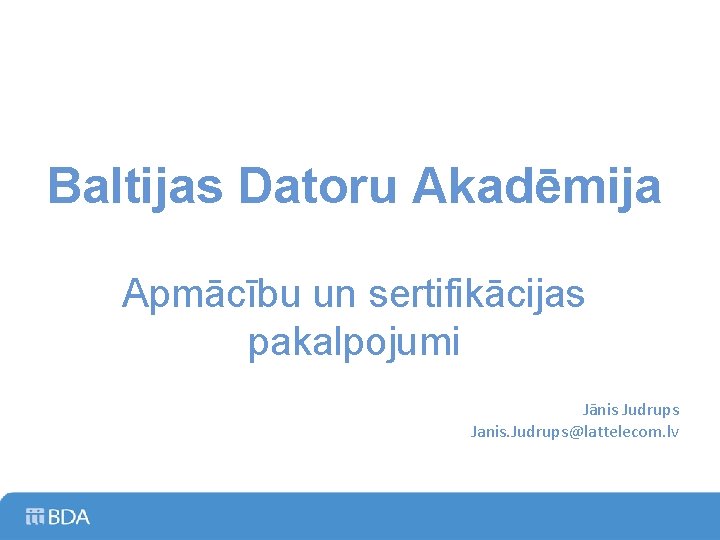 Baltijas Datoru Akadēmija

Apmācību un sertifikācijas pakalpojumi

Jānis Judrups
Janis.Judrups@lattelecom.lv

BDA